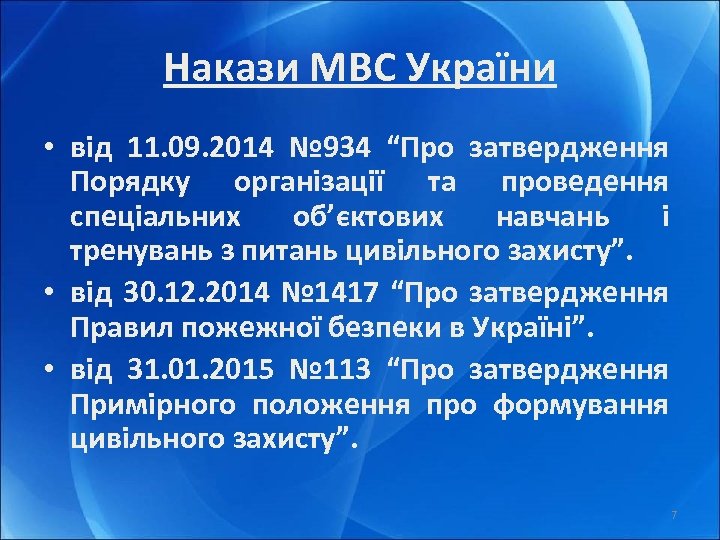 Накази МВС України

• від 11.09.2014 №934 “Про затвердження Порядку організації та проведення спеціальних об’єктових навчань і тренувань з питань цивільного захисту”.
• від 30.12.2014 №1417 “Про затвердження Правил пожежної безпеки в Україні”.
• від 31.01.2015 №113 “Про затвердження Примірного положення про формування цивільного захисту”.

7